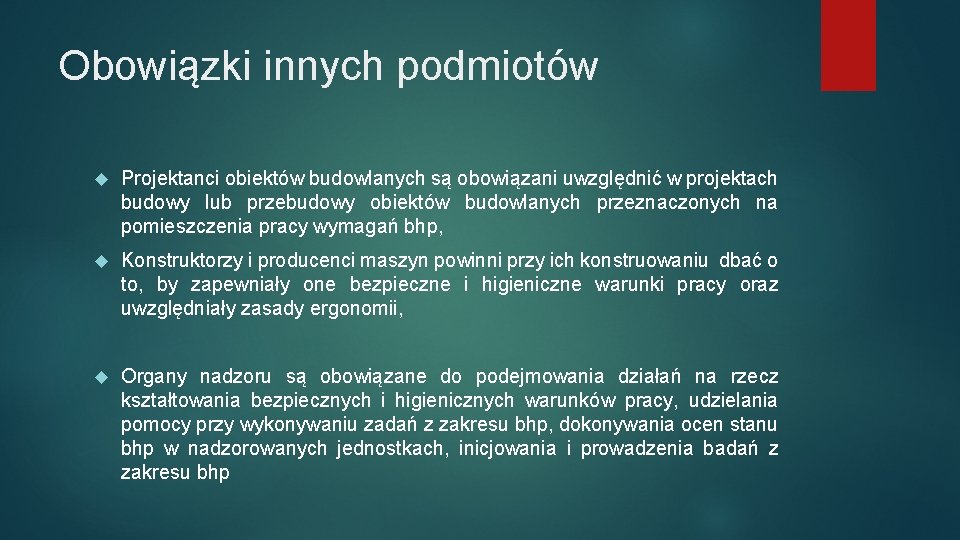 Obowiązki innych podmiotów

Projektanci obiektów budowlanych są obowiązani uwzględnić w projektach budowy lub przebudowy obiektów budowlanych przeznaczonych na pomieszczenia pracy wymagań bhp,

Konstruktorzy i producenci maszyn powinni przy ich konstruowaniu dbać o to, by zapewniały one bezpieczne i higieniczne warunki pracy oraz uwzględniały zasady ergonomii,

Organy nadzoru są obowiązane do podejmowania działań na rzecz kształtowania bezpiecznych i higienicznych warunków pracy, udzielania pomocy przy wykonywaniu zadań z zakresu bhp, dokonywania ocen stanu bhp w nadzorowanych jednostkach, inicjowania i prowadzenia badań z zakresu bhp